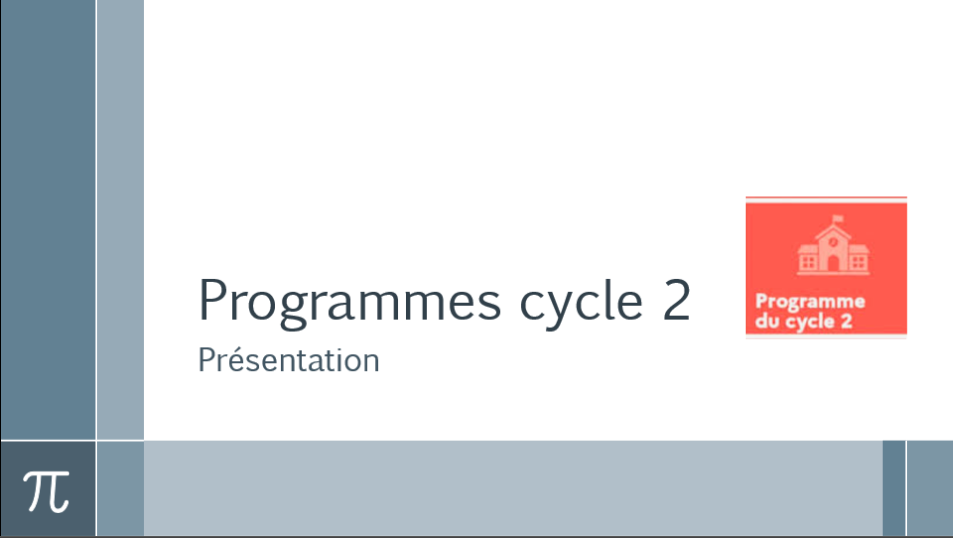 Programmes cycle 2

Présentation

Programme du cycle 2

$\pi$